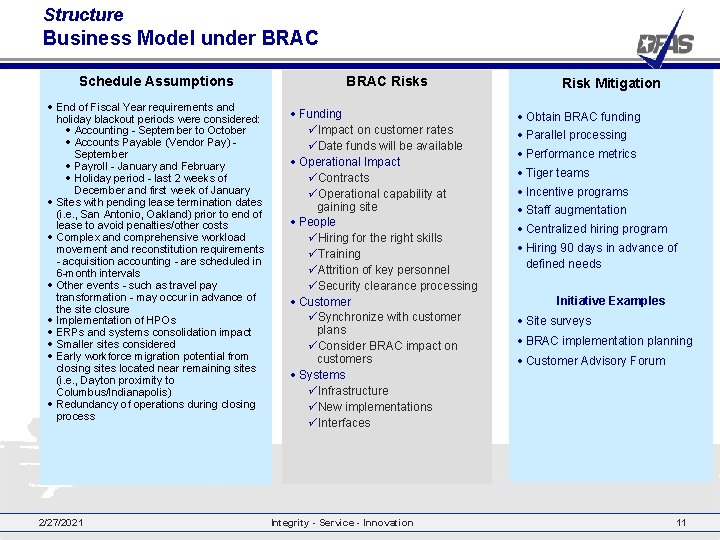 Structure
Business Model under BRAC

DFAS

Schedule Assumptions

• End of Fiscal Year requirements and holiday blackout periods were considered:
  • Accounting - September to October
  • Accounts Payable (Vendor Pay) - September
  • Payroll - January and February
  • Holiday period - last 2 weeks of December and first week of January
• Sites with pending lease termination dates (i.e., San Antonio, Oakland) prior to end of lease to avoid penalties/other costs
• Complex and comprehensive workload movement and reconstitution requirements - acquisition accounting - are scheduled in 6-month intervals
• Other events - such as travel pay transformation - may occur in advance of the site closure
• Implementation of HPOs
• ERPs and systems consolidation impact
• Smaller sites considered
• Early workforce migration potential from closing sites located near remaining sites (i.e., Dayton proximity to Columbus/Indianapolis)
• Redundancy of operations during closing process

BRAC Risks

• Funding
  ✓Impact on customer rates
  ✓Date funds will be available
• Operational Impact
  ✓Contracts
  ✓Operational capability at gaining site
• People
  ✓Hiring for the right skills
  ✓Training
  ✓Attrition of key personnel
  ✓Security clearance processing
• Customer
  ✓Synchronize with customer plans
  ✓Consider BRAC impact on customers
• Systems
  ✓Infrastructure
  ✓New implementations
  ✓Interfaces

Risk Mitigation

• Obtain BRAC funding
• Parallel processing
• Performance metrics
• Tiger teams
• Incentive programs
• Staff augmentation
• Centralized hiring program
• Hiring 90 days in advance of defined needs

Initiative Examples

• Site surveys
• BRAC implementation planning
• Customer Advisory Forum

2/27/2021 Integrity - Service - Innovation 11